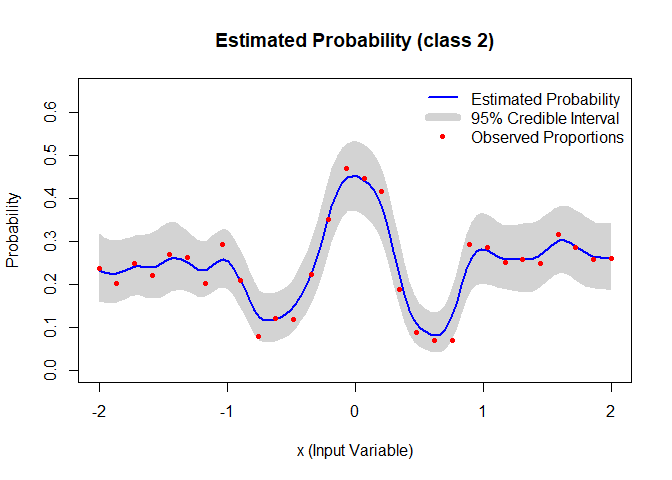 Estimated Probability (class 2)

Estimated Probability
95% Credible Interval
Observed Proportions

Probability

0.0
0.1
0.2
0.3
0.4
0.5
0.6

-2
-1
0
1
2

x (Input Variable)